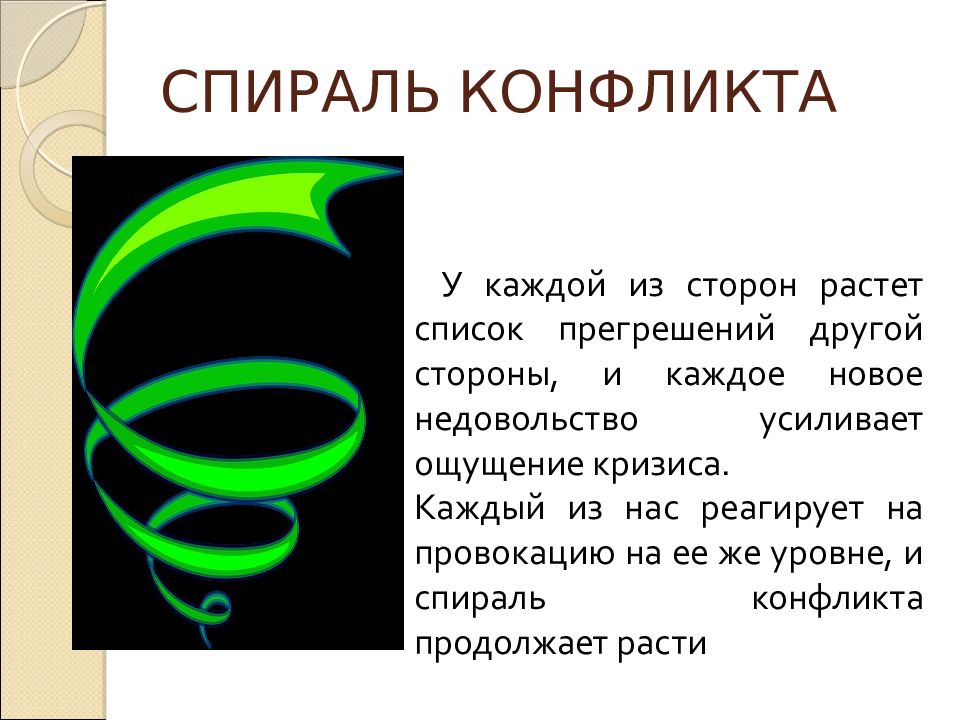 СПИРАЛЬ КОНФЛИКТА

У каждой из сторон растет список прегрешений другой стороны, и каждое новое недовольство усиливает ощущение кризиса.
Каждый из нас реагирует на провокацию на ее же уровне, и спираль конфликта продолжает расти